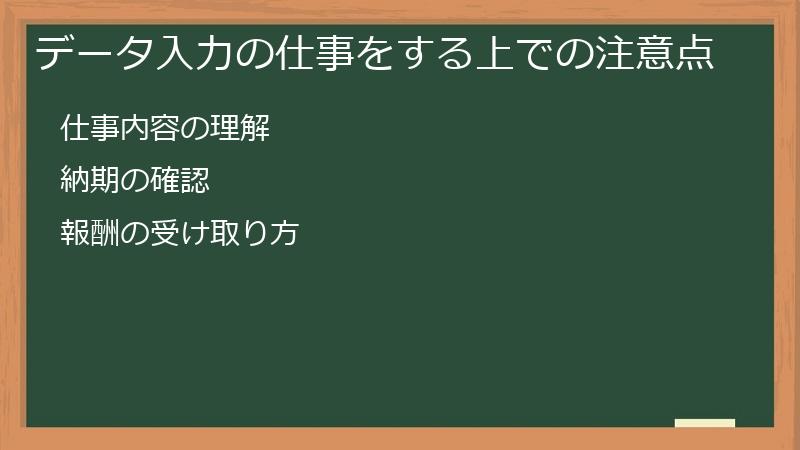 データ入力の仕事をする上での注意点

仕事内容の理解

納期の確認

報酬の受け取り方